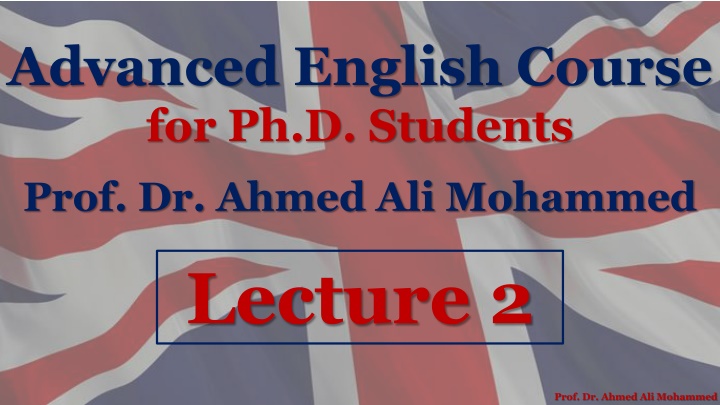 Advanced English Course
for Ph.D. Students

Prof. Dr. Ahmed Ali Mohammed

Lecture 2

Prof. Dr. Ahmed Ali Mohammed